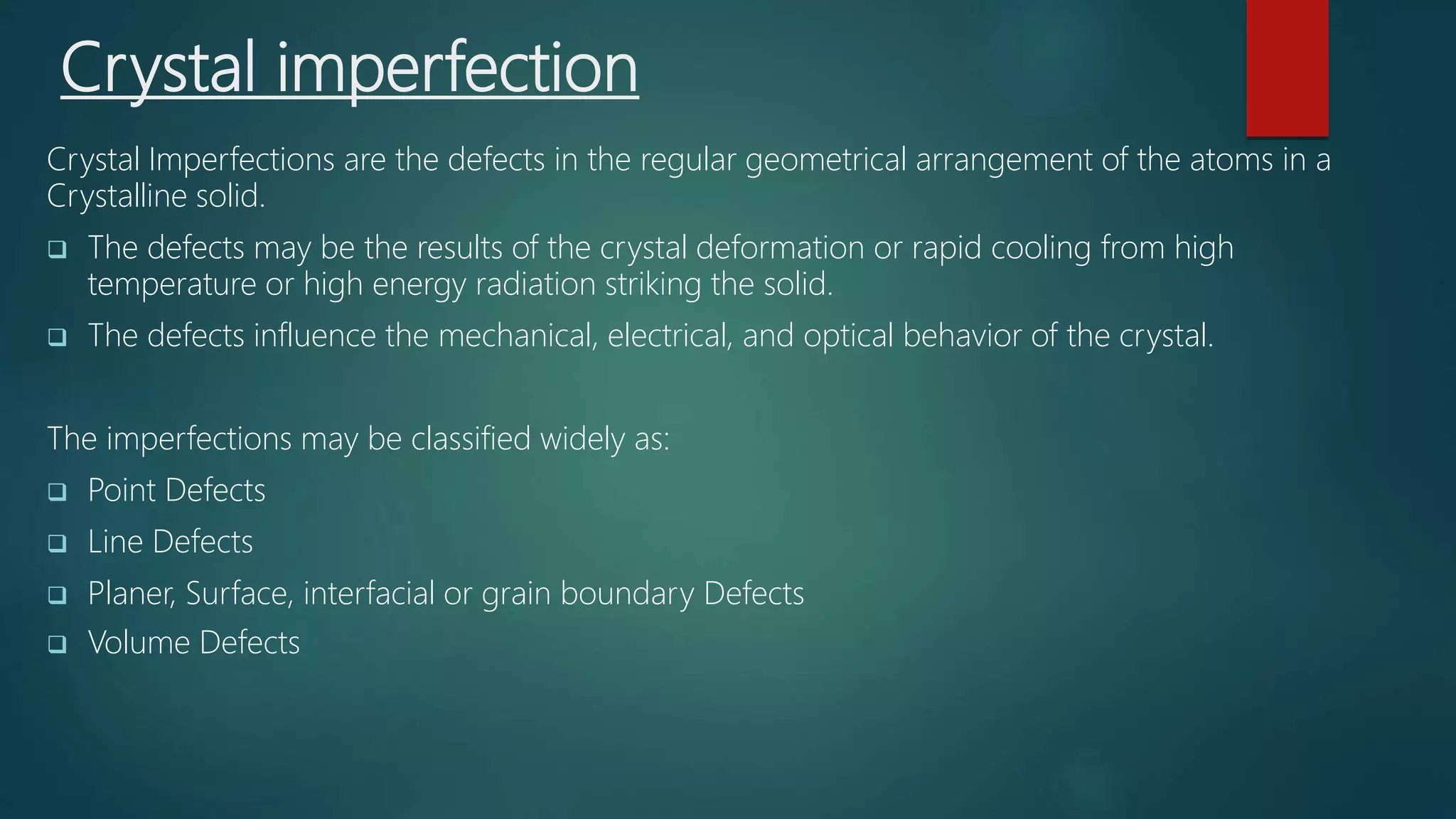 Crystal imperfection

Crystal Imperfections are the defects in the regular geometrical arrangement of the atoms in a Crystalline solid.

❑ The defects may be the results of the crystal deformation or rapid cooling from high temperature or high energy radiation striking the solid.

❑ The defects influence the mechanical, electrical, and optical behavior of the crystal.

The imperfections may be classified widely as:

❑ Point Defects

❑ Line Defects

❑ Planer, Surface, interfacial or grain boundary Defects

❑ Volume Defects